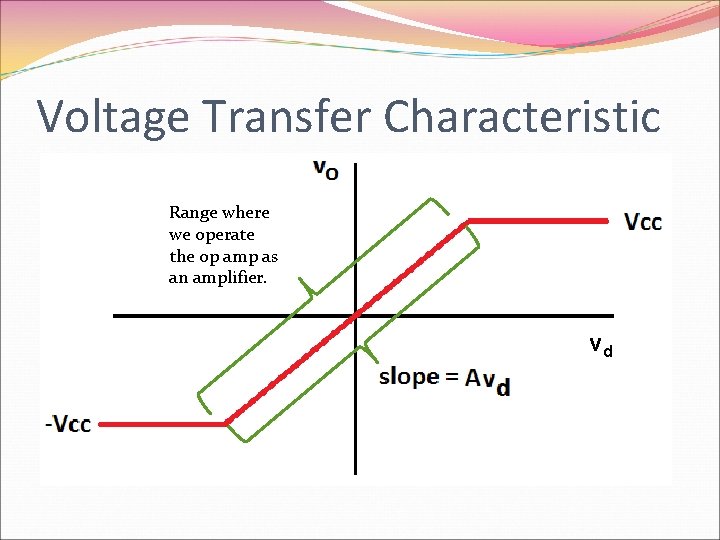 Voltage Transfer Characteristic

$v_O$

Range where we operate the op amp as an amplifier.

Vcc

$v_d$

slope = $Av_d$

-Vcc